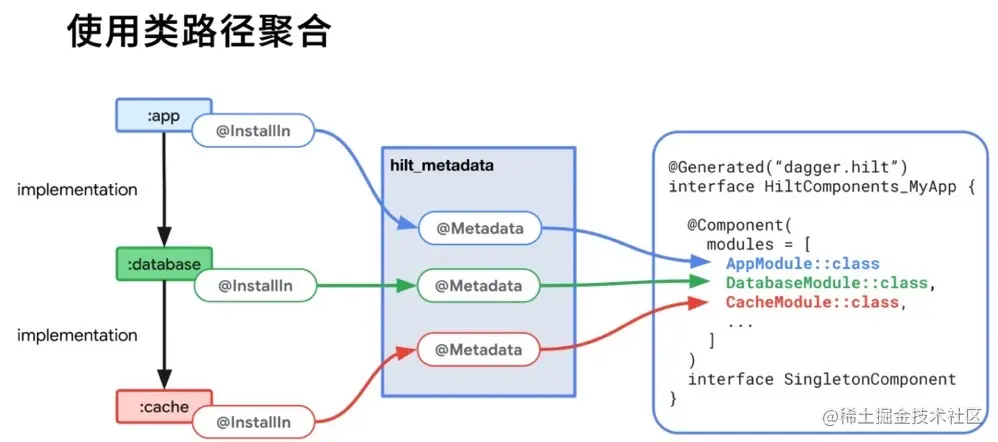 使用类路径聚合

:app
@InstallIn
implementation
:database
@InstallIn
implementation
:cache
@InstallIn

hilt_metadata
@Metadata
@Metadata
@Metadata

@Generated("dagger.hilt")
interface HiltComponents_MyApp {

@Component(
modules = [
AppModule::class
DatabaseModule::class,
CacheModule::class,
...
]
)
interface SingletonComponent
}

@稀土掘金技术社区